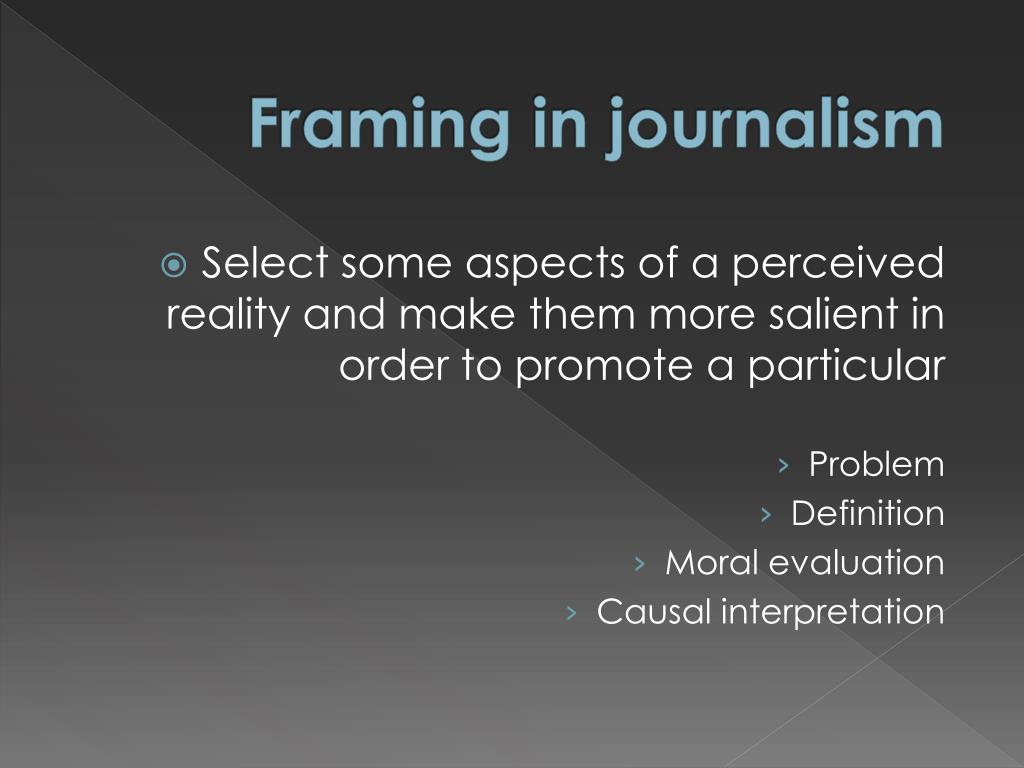 Framing in journalism

Select some aspects of a perceived reality and make them more salient in order to promote a particular

› Problem
› Definition
› Moral evaluation
› Causal interpretation